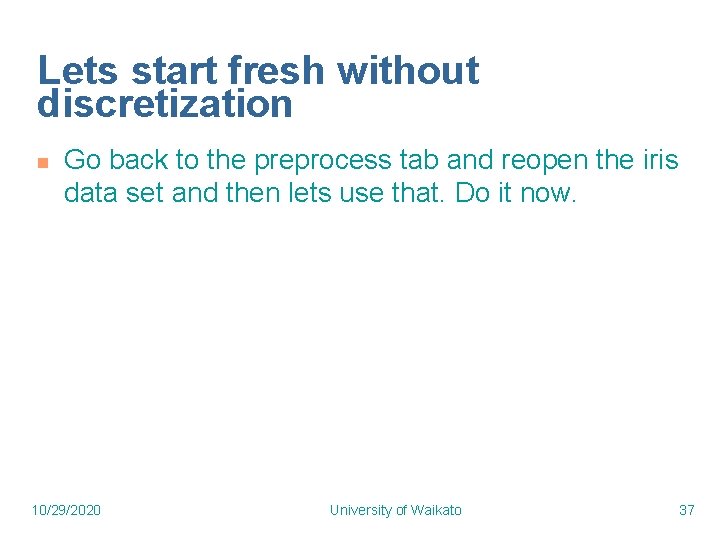 Lets start fresh without discretization

Go back to the preprocess tab and reopen the iris data set and then lets use that. Do it now.

10/29/2020 University of Waikato 37